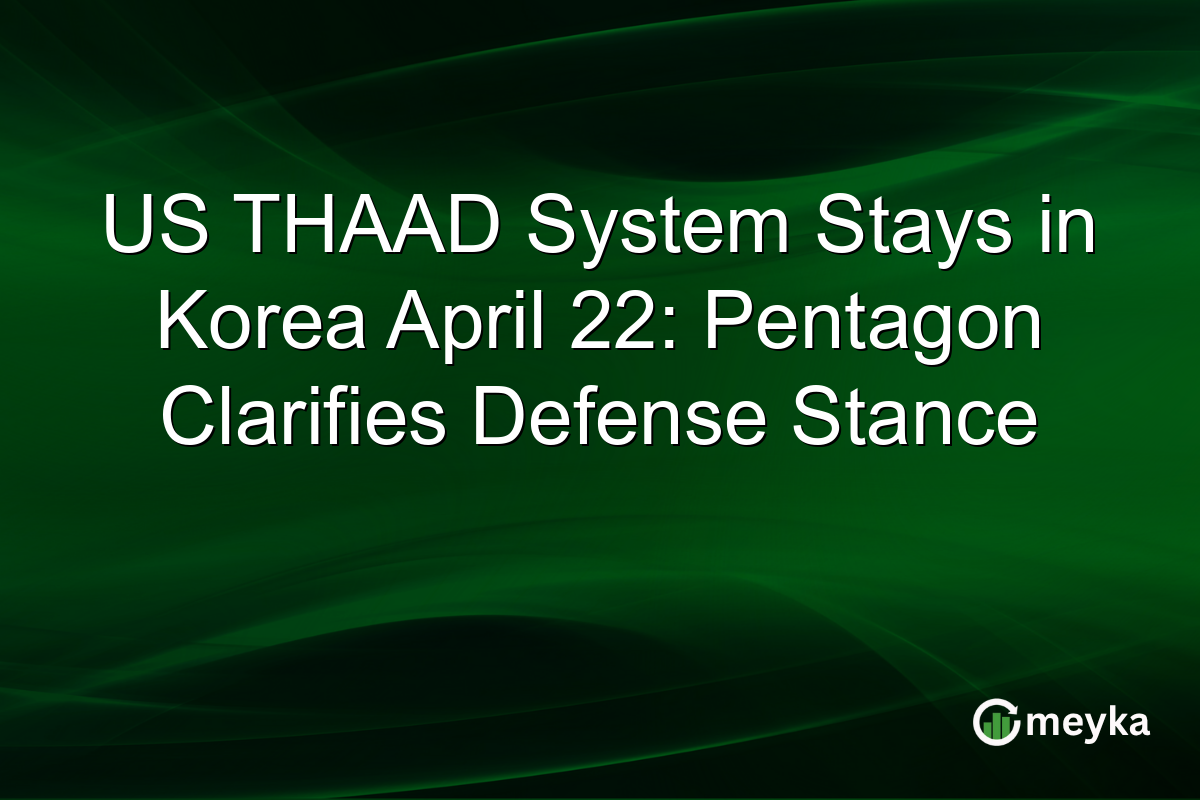 US THAAD System Stays in Korea April 22: Pentagon Clarifies Defense Stance

meyka